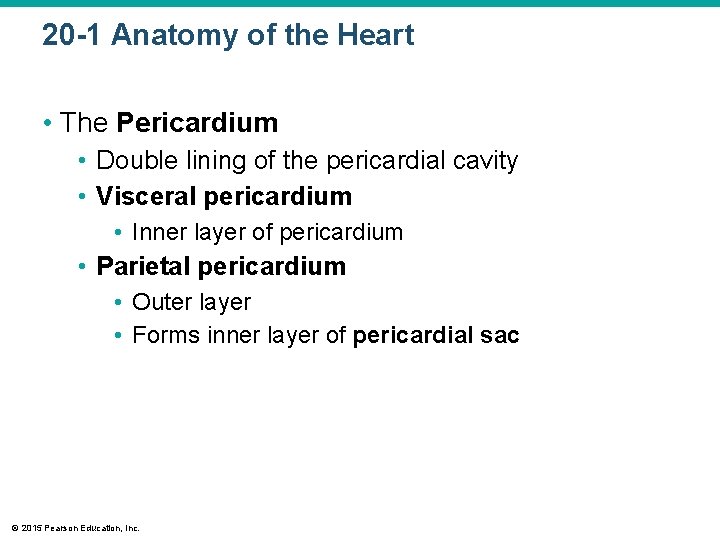 20-1 Anatomy of the Heart

• The Pericardium
  • Double lining of the pericardial cavity
  • Visceral pericardium
    • Inner layer of pericardium
  • Parietal pericardium
    • Outer layer
    • Forms inner layer of pericardial sac

© 2015 Pearson Education, Inc.